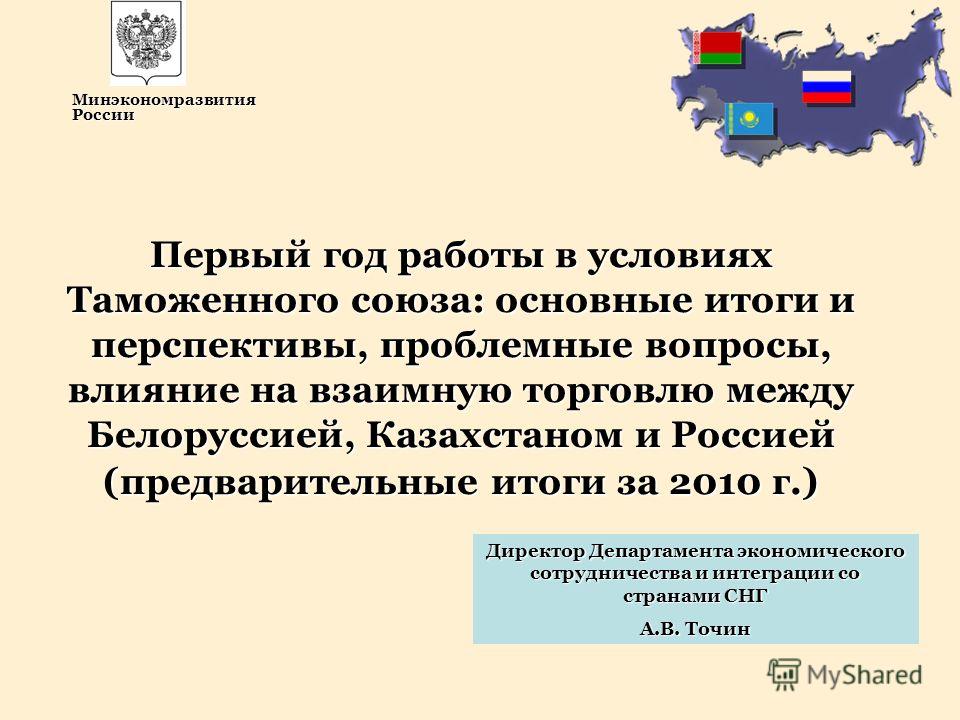 Минэкономразвития России

Первый год работы в условиях Таможенного союза: основные итоги и перспективы, проблемные вопросы, влияние на взаимную торговлю между Белоруссией, Казахстаном и Россией (предварительные итоги за 2010 г.)

Директор Департамента экономического сотрудничества и интеграции со странами СНГ

А.В. Точин

MyShared